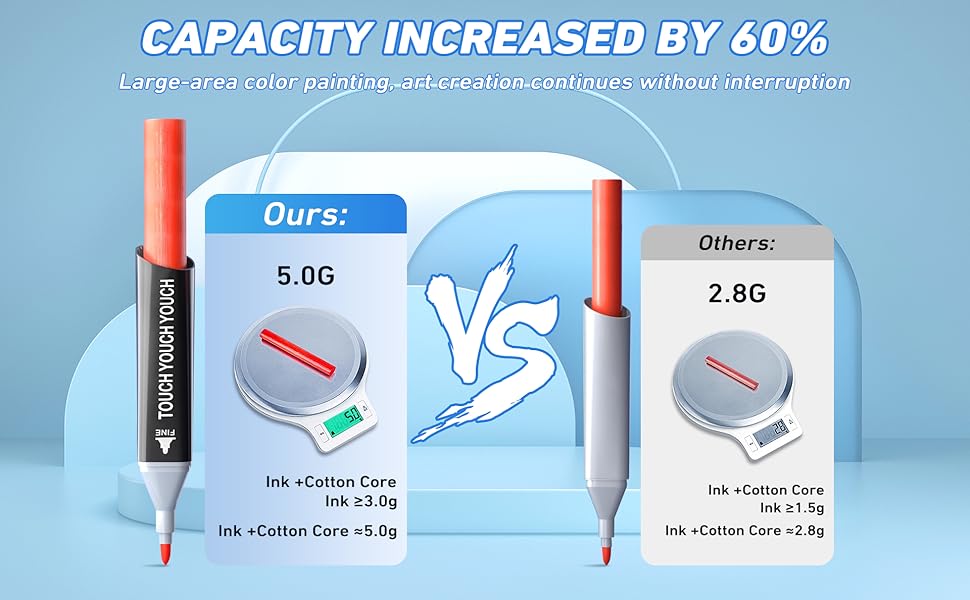 CAPACITY INCREASED BY 60%

Large-area color painting, art creation continues without interruption

TOUCH YOUCH YOUCH

FINE

Ours:

5.0G

5.0

Ink +Cotton Core
Ink ≥3.0g

Ink +Cotton Core ≈5.0g

VS

Others:

2.8G

2.8

Ink +Cotton Core
Ink ≥1.5g

Ink +Cotton Core ≈2.8g